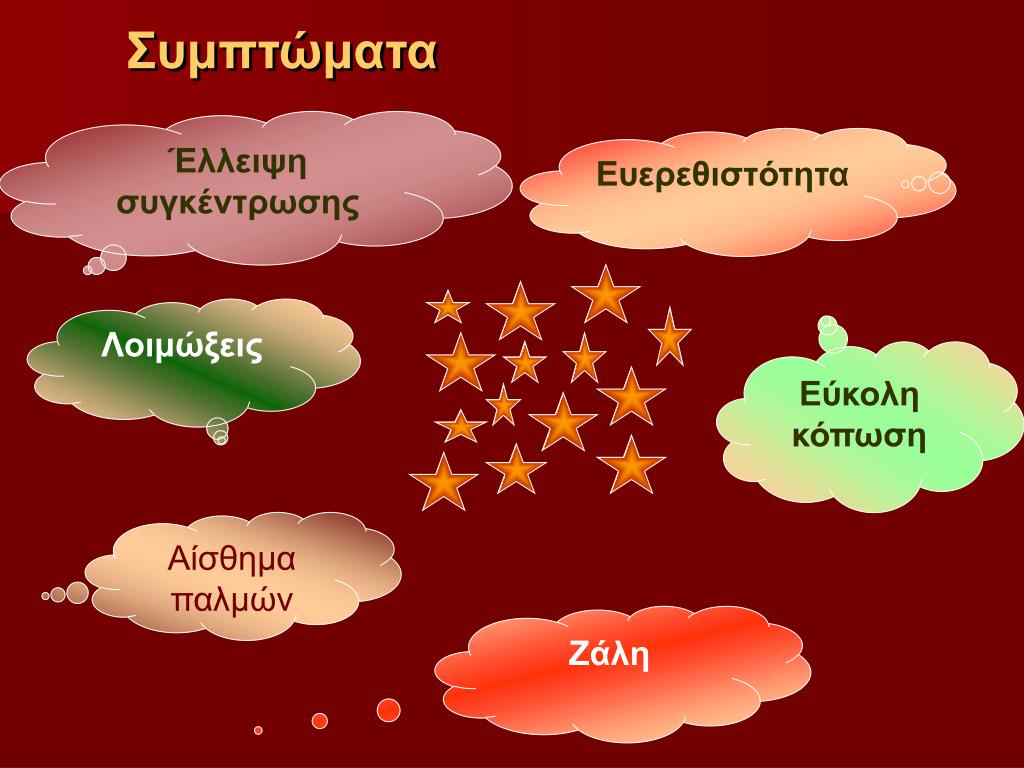 Συμπτώματα

Έλλειψη συγκέντρωσης

Ευερεθιστότητα

Λοιμώξεις

Εύκολη κόπωση

Αίσθημα παλμών

Ζάλη